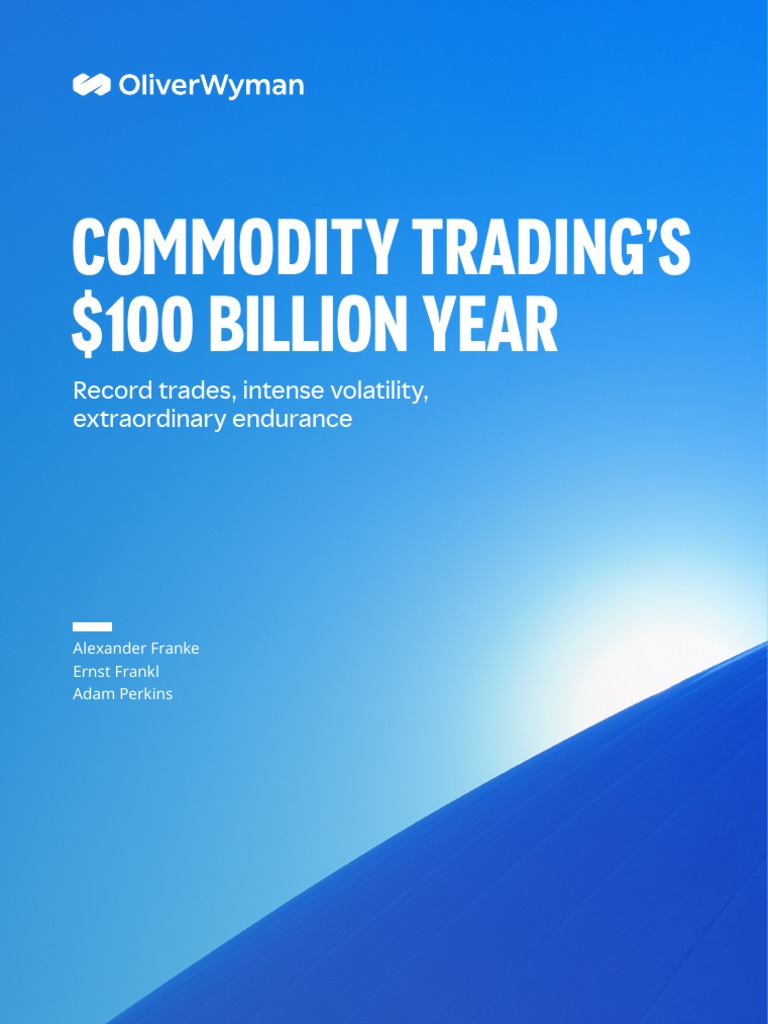 OliverWyman

COMMODITY TRADING'S $100 BILLION YEAR

Record trades, intense volatility, extraordinary endurance

Alexander Franke
Ernst Frankl
Adam Perkins